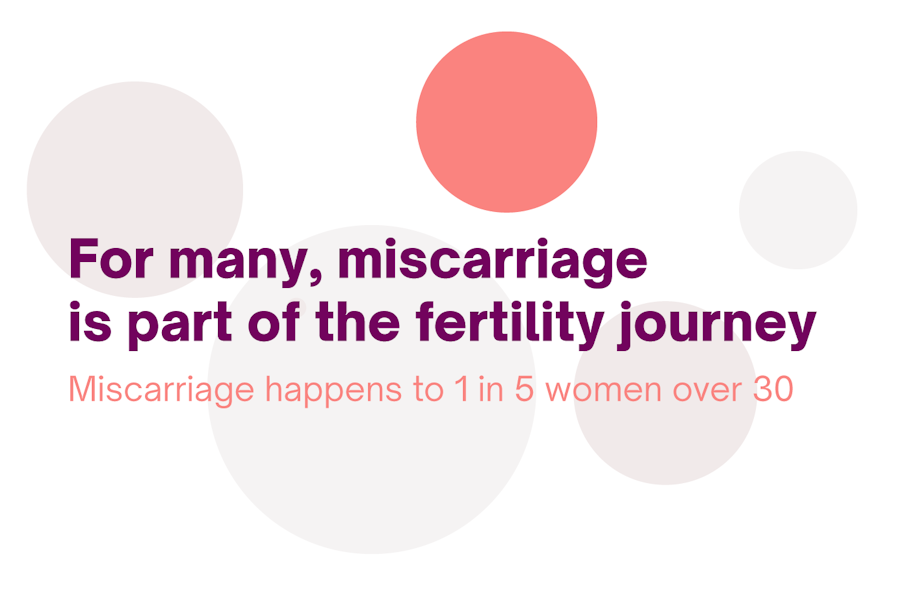 For many, miscarriage is part of the fertility journey

Miscarriage happens to 1 in 5 women over 30